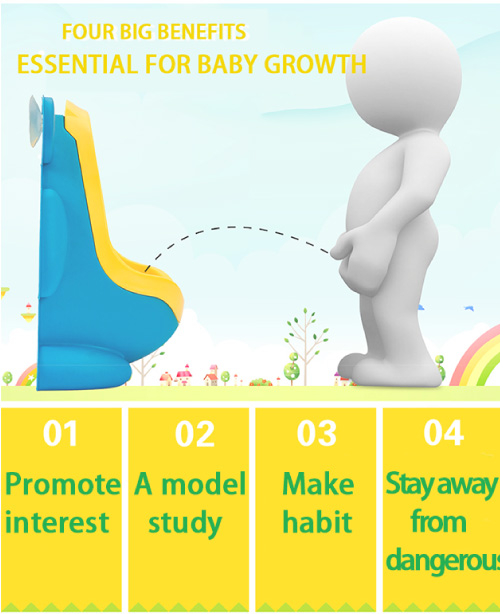 FOUR BIG BENEFITS
ESSENTIAL FOR BABY GROWTH

01
Promote interest

02
A model study

03
Make habit

04
Stay away from dangerous